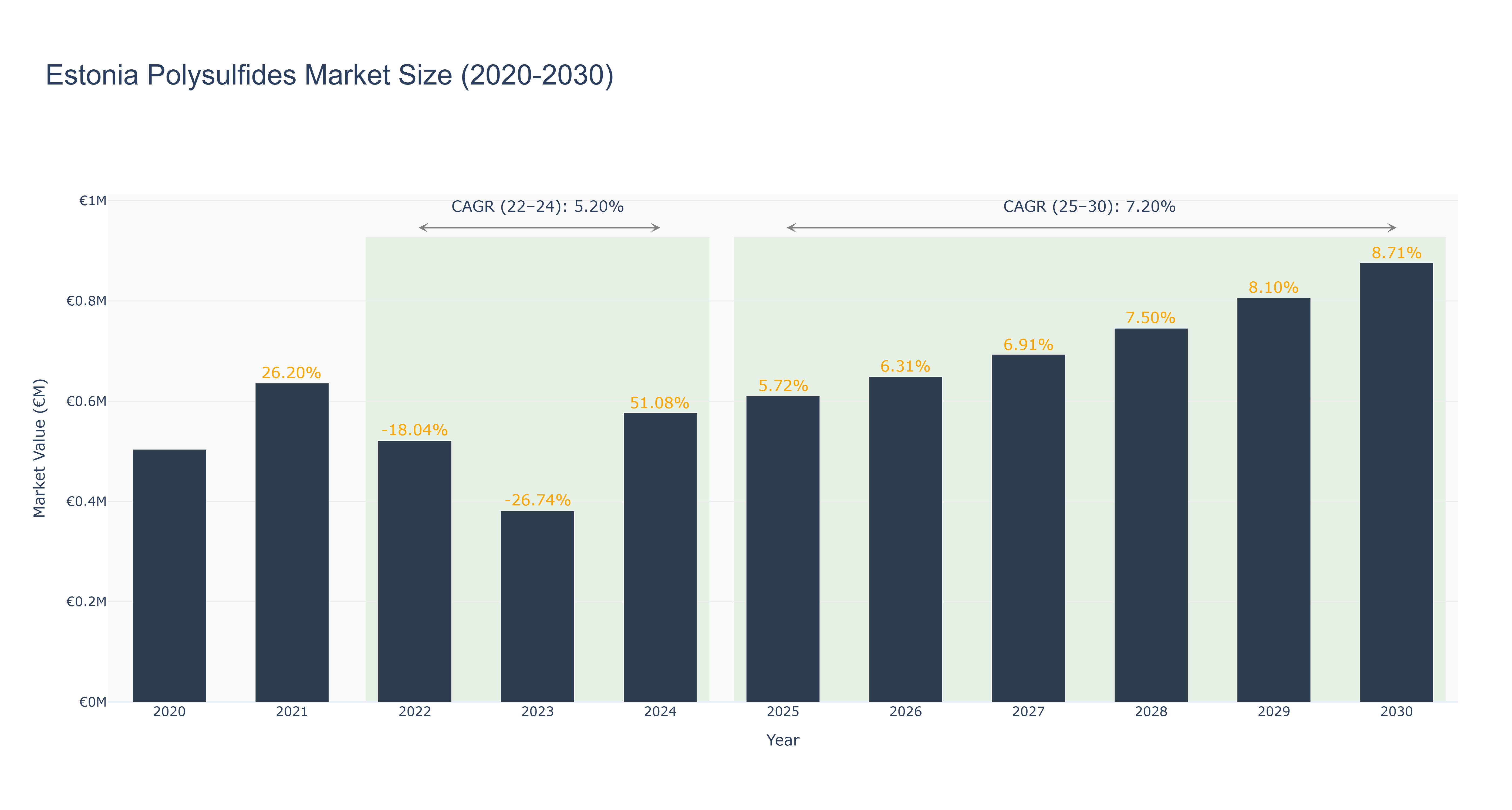 Estonia Polysulfides Market Size (2020-2030)

CAGR (22–24): 5.20%

CAGR (25–30): 7.20%

Market Value (€M)

€1M
€0.8M
€0.6M
€0.4M
€0.2M
€0M

26.20%
-18.04%
-26.74%
51.08%
5.72%
6.31%
6.91%
7.50%
8.10%
8.71%

2020
2021
2022
2023
2024
2025
2026
2027
2028
2029
2030

Year